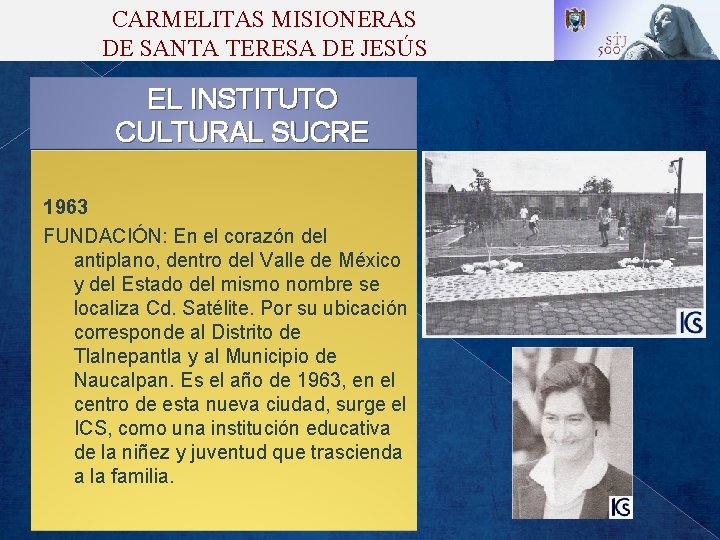 CARMELITAS MISIONERAS
DE SANTA TERESA DE JESÚS

STJ
500

EL INSTITUTO CULTURAL SUCRE

1963
FUNDACIÓN: En el corazón del antiplano, dentro del Valle de México y del Estado del mismo nombre se localiza Cd. Satélite. Por su ubicación corresponde al Distrito de Tlalnepantla y al Municipio de Naucalpan. Es el año de 1963, en el centro de esta nueva ciudad, surge el ICS, como una institución educativa de la niñez y juventud que trascienda a la familia.

ICS

ICS